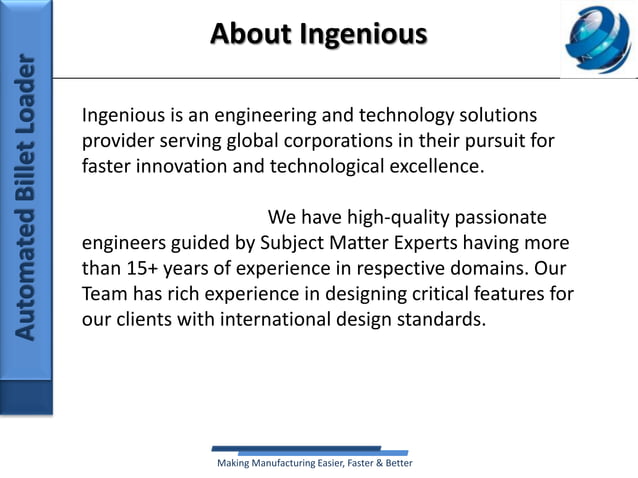 Automated Billet Loader

About Ingenious

Ingenious is an engineering and technology solutions provider serving global corporations in their pursuit for faster innovation and technological excellence.

We have high-quality passionate engineers guided by Subject Matter Experts having more than 15+ years of experience in respective domains. Our Team has rich experience in designing critical features for our clients with international design standards.

Making Manufacturing Easier, Faster & Better